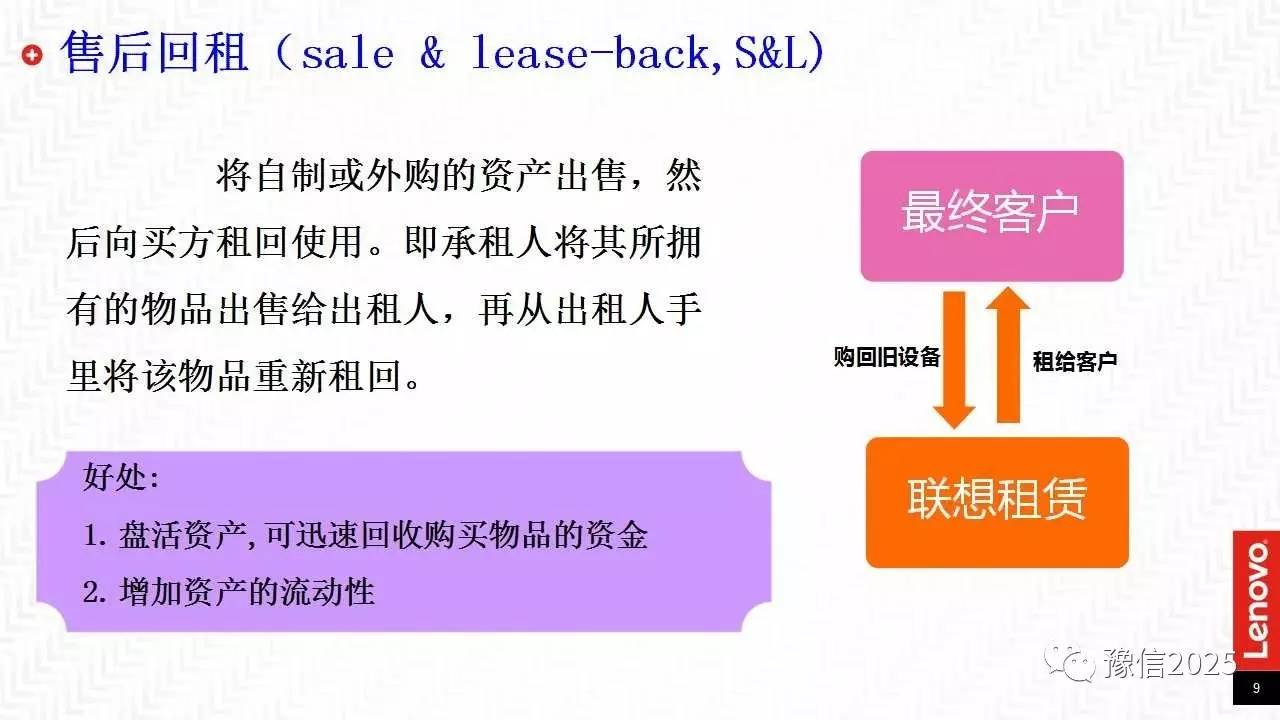 售后回租（sale & lease-back, S&L)

将自制或外购的资产出售，然后向买方租回使用。即承租人将其所拥有的物品出售给出租人，再从出租人手里将该物品重新租回。

好处:
1. 盘活资产，可迅速回收购买物品的资金
2. 增加资产的流动性

最终客户

购回旧设备

租给客户

联想租赁

Lenovo

豫信2025

9